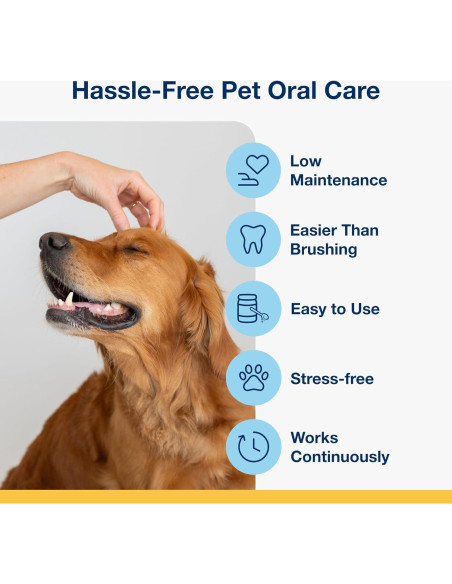 Hassle-Free Pet Oral Care

Low Maintenance

Easier Than Brushing

Easy to Use

Stress-free

Works Continuously